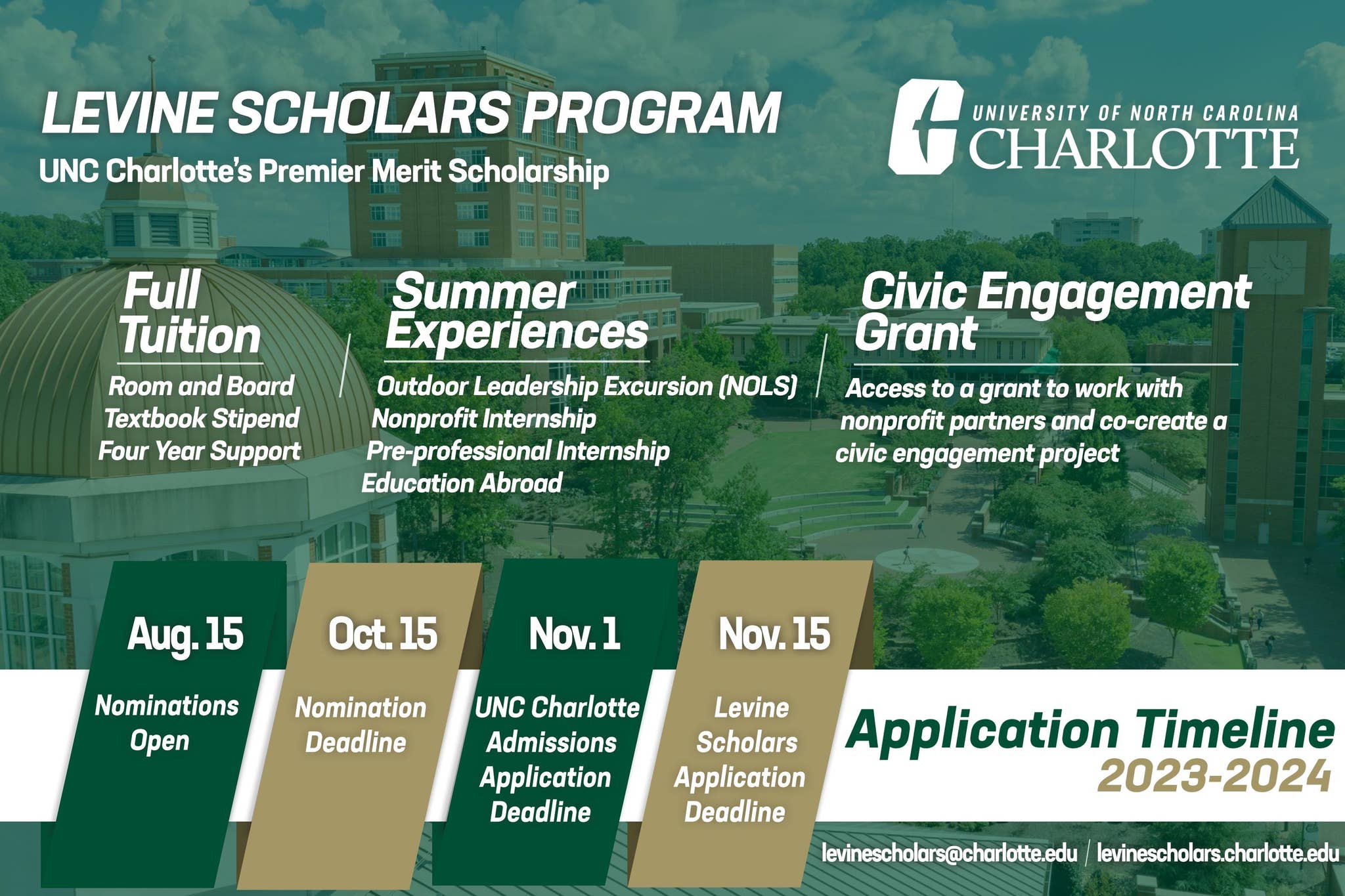 LEVINE SCHOLARS PROGRAM
UNC Charlotte's Premier Merit Scholarship

UNIVERSITY OF NORTH CAROLINA
CHARLOTTE

Full Tuition
Room and Board
Textbook Stipend
Four Year Support

Summer Experiences
Outdoor Leadership Excursion (NOLS)
Nonprofit Internship
Pre-professional Internship
Education Abroad

Civic Engagement Grant
Access to a grant to work with nonprofit partners and co-create a civic engagement project

Aug. 15
Nominations Open

Oct. 15
Nomination Deadline

Nov. 1
UNC Charlotte Admissions Application Deadline

Nov. 15
Levine Scholars Application Deadline

Application Timeline
2023-2024

levinescholars@charlotte.edu / levinescholars.charlotte.edu